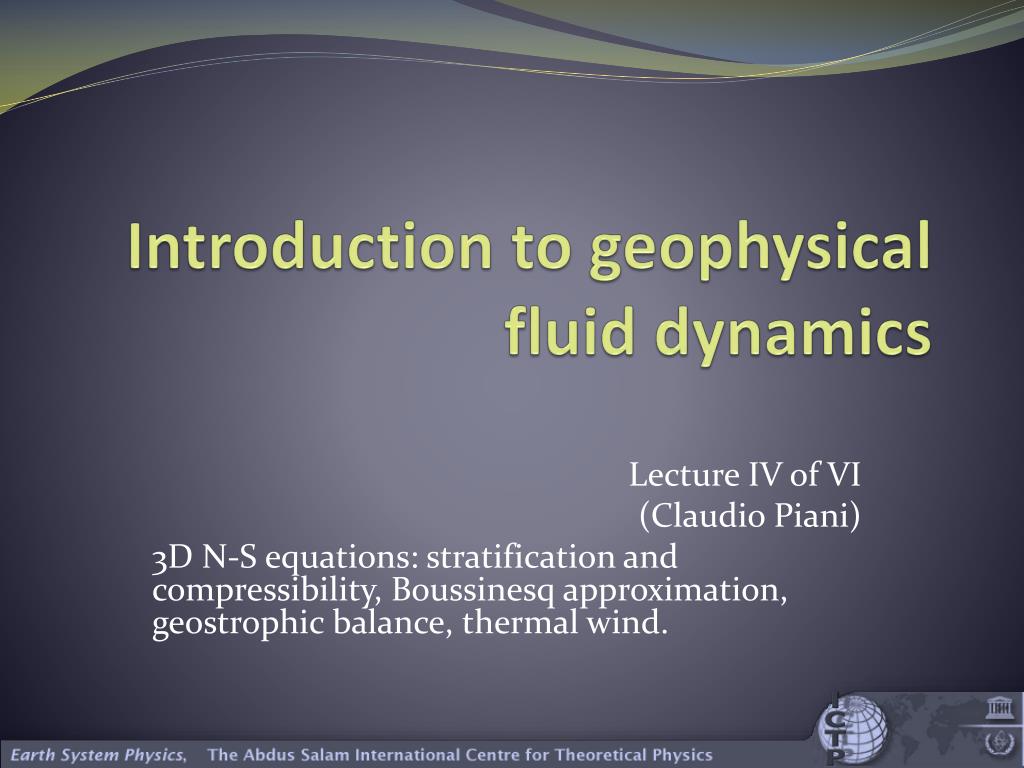 Introduction to geophysical fluid dynamics

Lecture IV of VI
(Claudio Piani)

3D N-S equations: stratification and compressibility, Boussinesq approximation, geostrophic balance, thermal wind.

Earth System Physics, The Abdus Salam International Centre for Theoretical Physics

ICTP